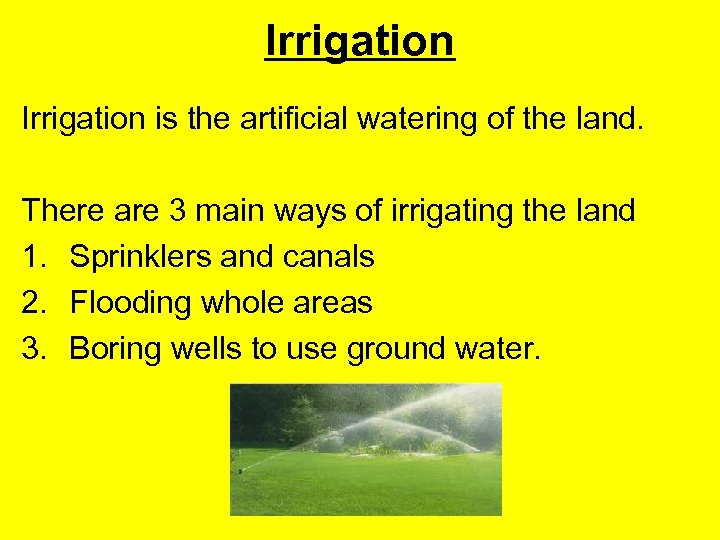 Irrigation

Irrigation is the artificial watering of the land.

There are 3 main ways of irrigating the land
1. Sprinklers and canals
2. Flooding whole areas
3. Boring wells to use ground water.